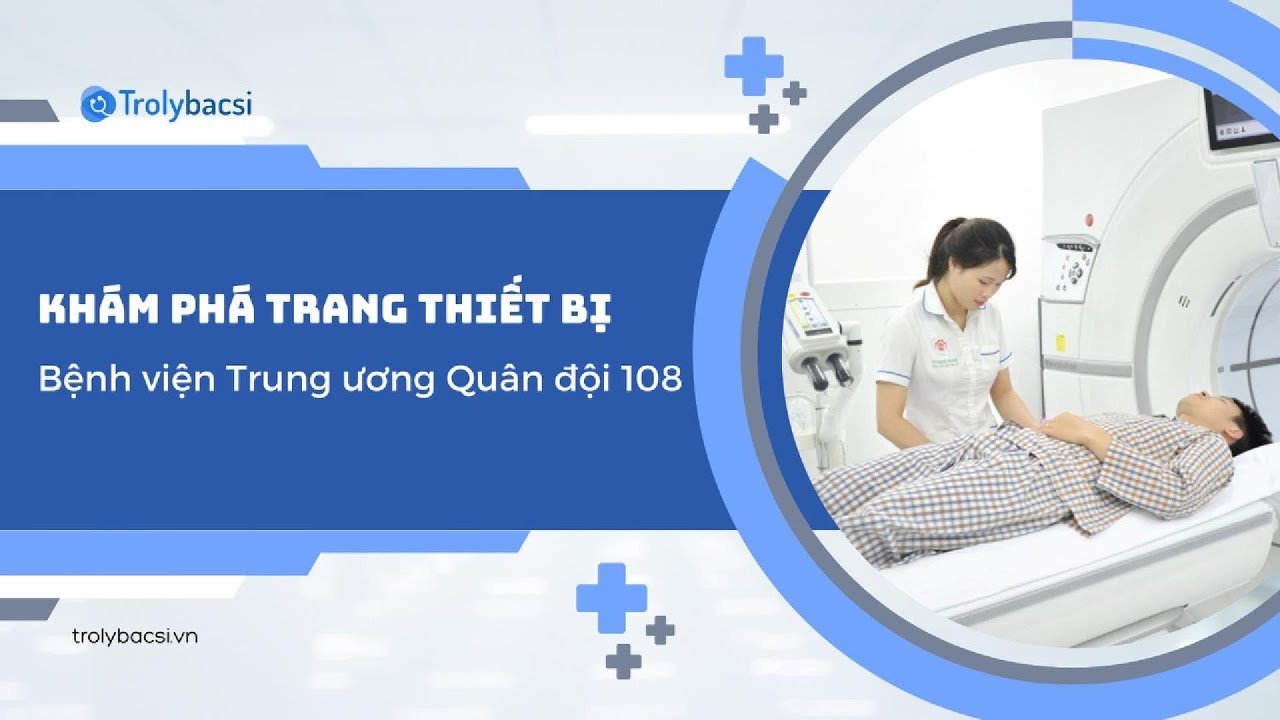 Trolybacsi

KHÁM PHÁ TRANG THIẾT BỊ

Bệnh viện Trung ương Quân đội 108

trolybacsi.vn